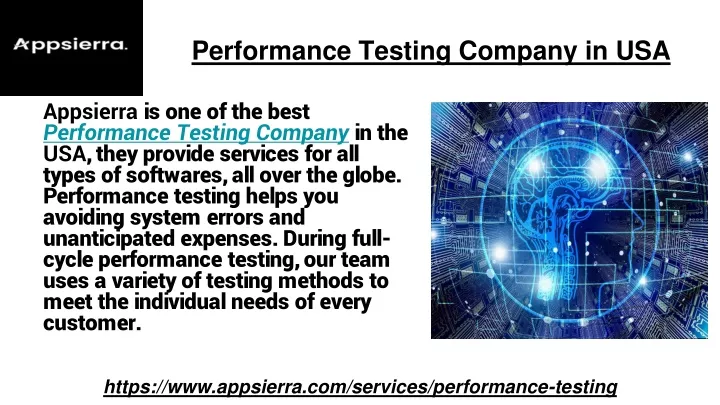 Appsierra.

Performance Testing Company in USA

Appsierra is one of the best Performance Testing Company in the USA, they provide services for all types of softwares, all over the globe. Performance testing helps you avoiding system errors and unanticipated expenses. During full-cycle performance testing, our team uses a variety of testing methods to meet the individual needs of every customer.

https://www.appsierra.com/services/performance-testing